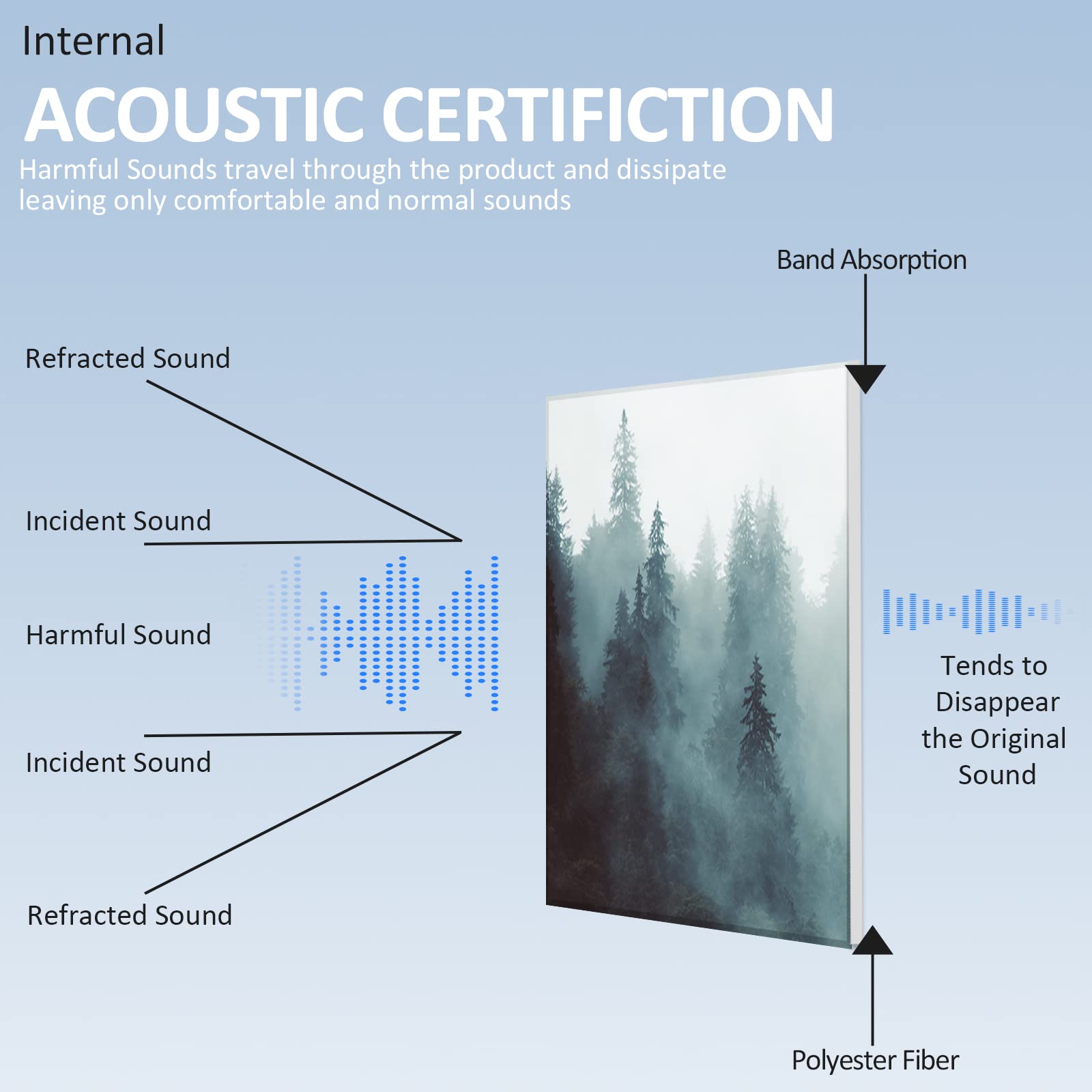 Internal
ACOUSTIC CERTIFICTION
Harmful Sounds travel through the product and dissipate leaving only comfortable and normal sounds

Band Absorption

Refracted Sound

Incident Sound

Harmful Sound

Incident Sound

Refracted Sound

Tends to Disappear the Original Sound

Polyester Fiber